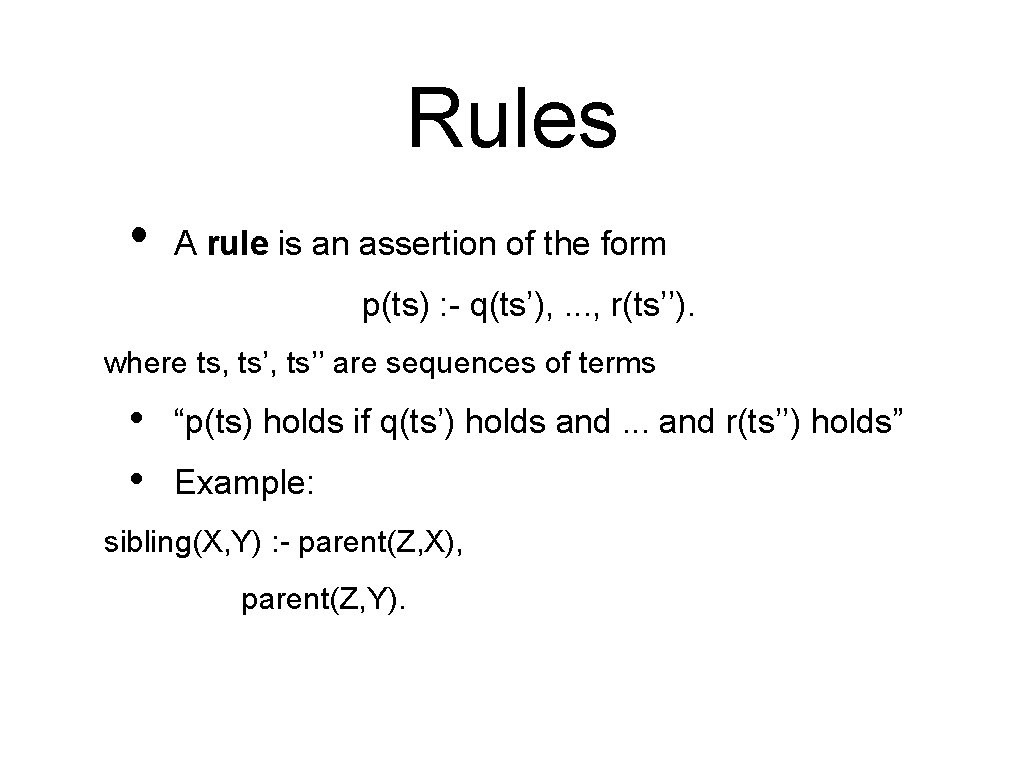 Rules

• A rule is an assertion of the form

p(ts) :- q(ts’), ..., r(ts’’).

where ts, ts’, ts’’ are sequences of terms

• “p(ts) holds if q(ts’) holds and ... and r(ts’’) holds”
• Example:

sibling(X,Y) :- parent(Z,X),
parent(Z,Y).